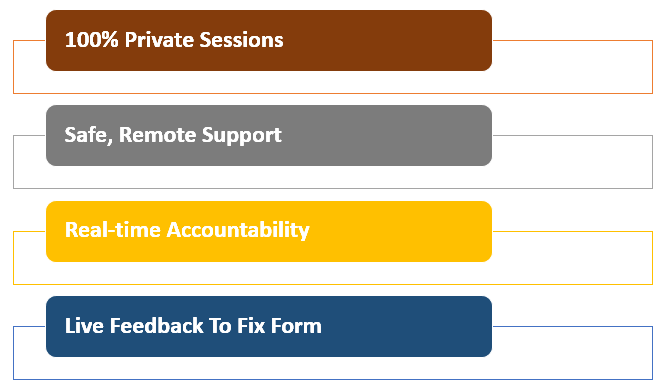 100% Private Sessions

Safe, Remote Support

Real-time Accountability

Live Feedback To Fix Form